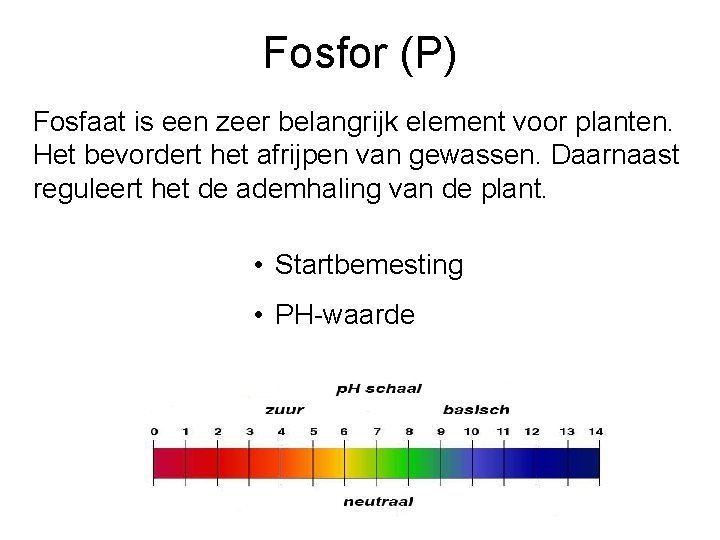 Fosfor (P)

Fosfaat is een zeer belangrijk element voor planten. Het bevordert het afrijpen van gewassen. Daarnaast reguleert het de ademhaling van de plant.

• Startbemesting
• PH-waarde

pH schaal
zuur
basisch
0 1 2 3 4 5 6 7 8 9 10 11 12 13 14
neutraal